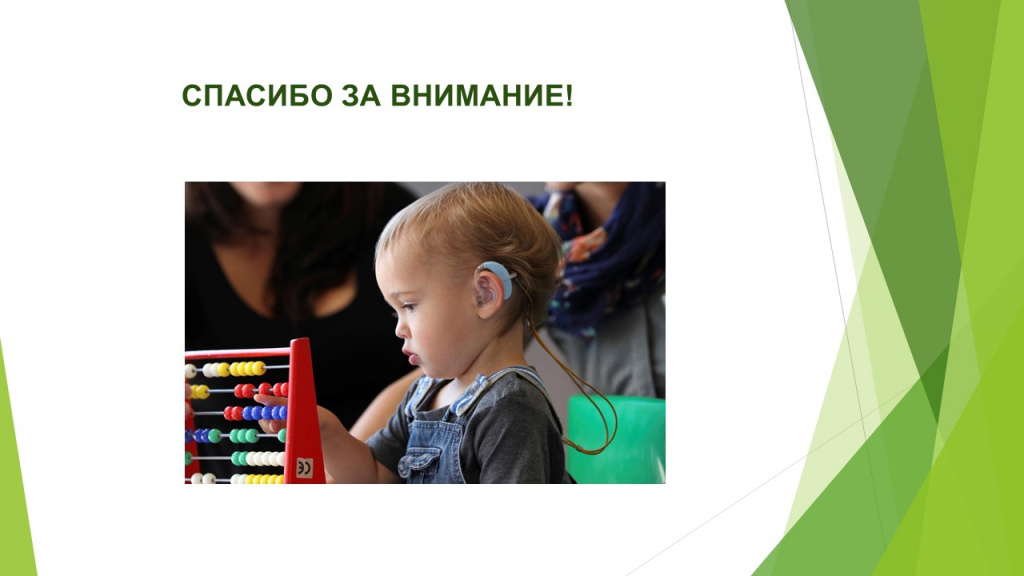 СПАСИБО ЗА ВНИМАНИЕ!